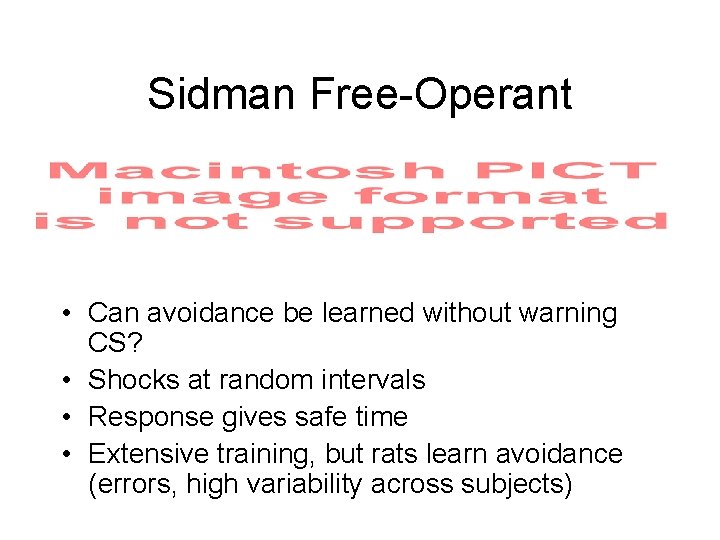 Sidman Free-Operant

Macintosh PICT image format is not supported

• Can avoidance be learned without warning CS?
• Shocks at random intervals
• Response gives safe time
• Extensive training, but rats learn avoidance (errors, high variability across subjects)